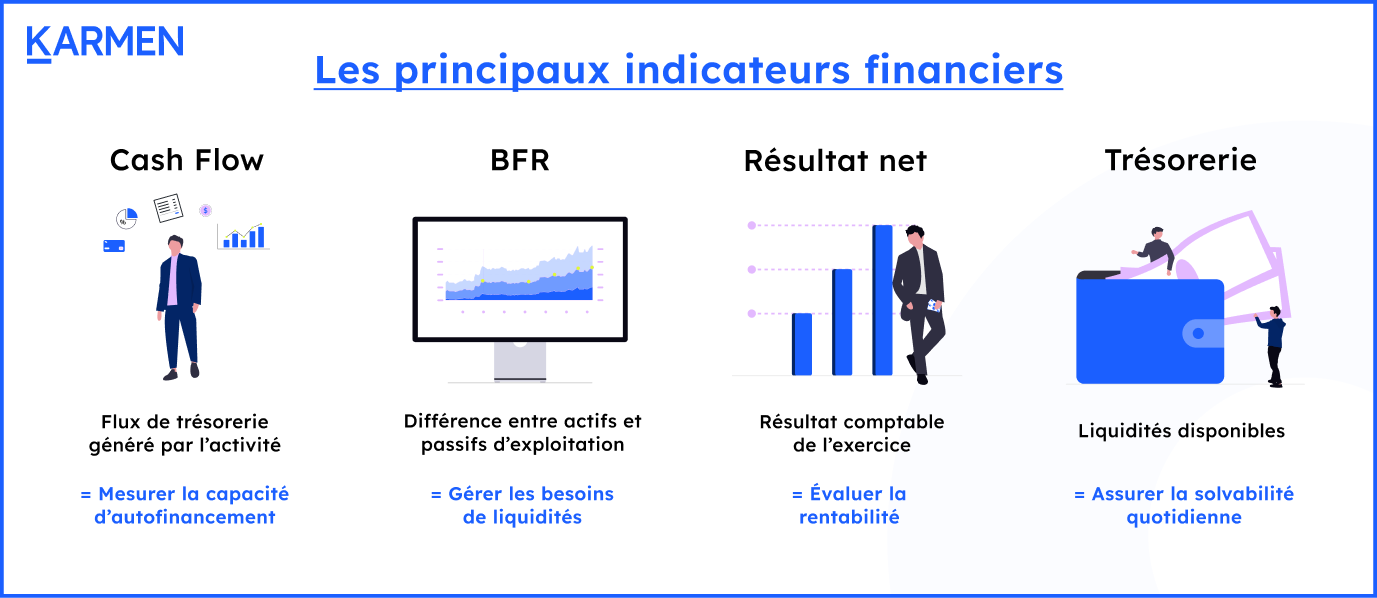 KARMEN

Les principaux indicateurs financiers

Cash Flow

Flux de trésorerie généré par l'activité

= Mesurer la capacité d'autofinancement

BFR

Différence entre actifs et passifs d'exploitation

= Gérer les besoins de liquidités

Résultat net

Résultat comptable de l'exercice

= Évaluer la rentabilité

Trésorerie

Liquidités disponibles

= Assurer la solvabilité quotidienne